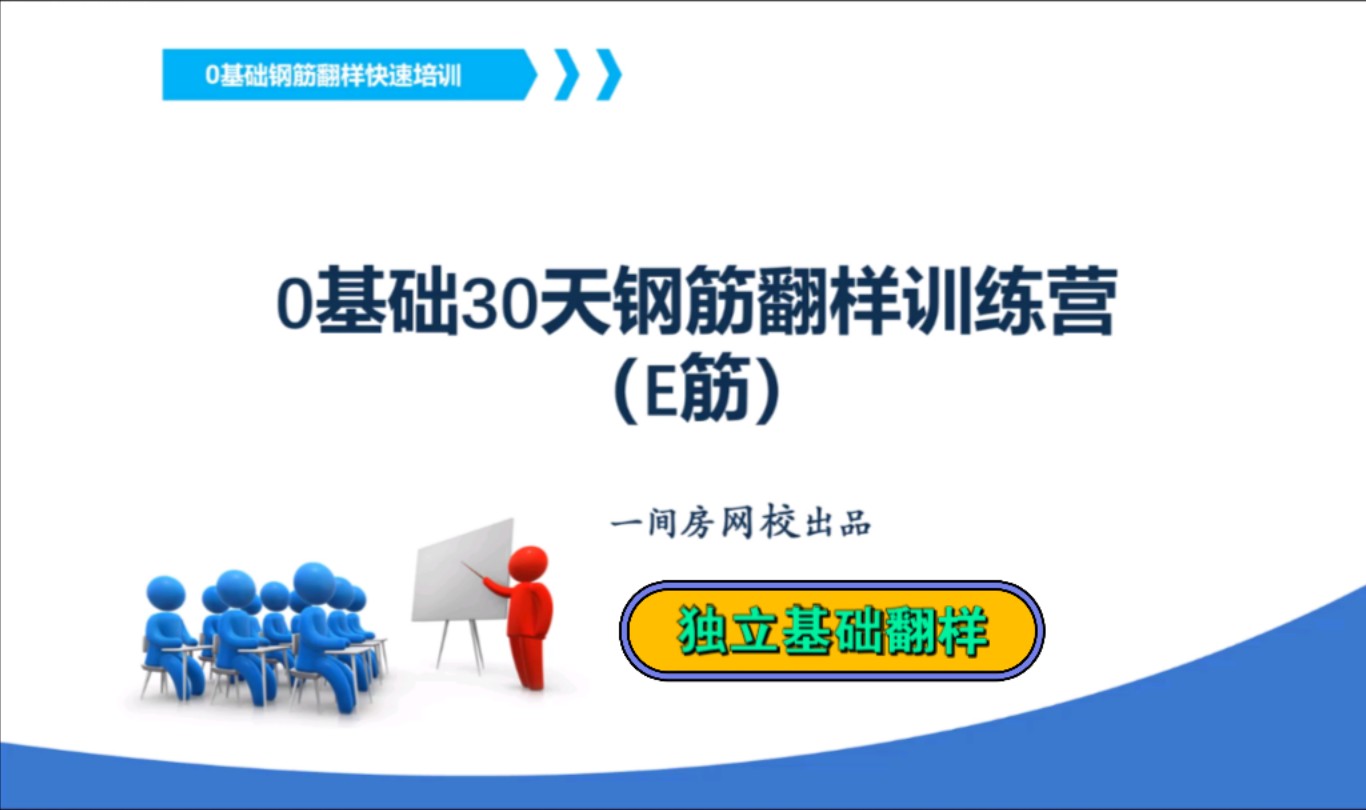 0基础钢筋翻样快速培训

0基础30天钢筋翻样训练营
（E筋）

一间房网校出品

独立基础翻样